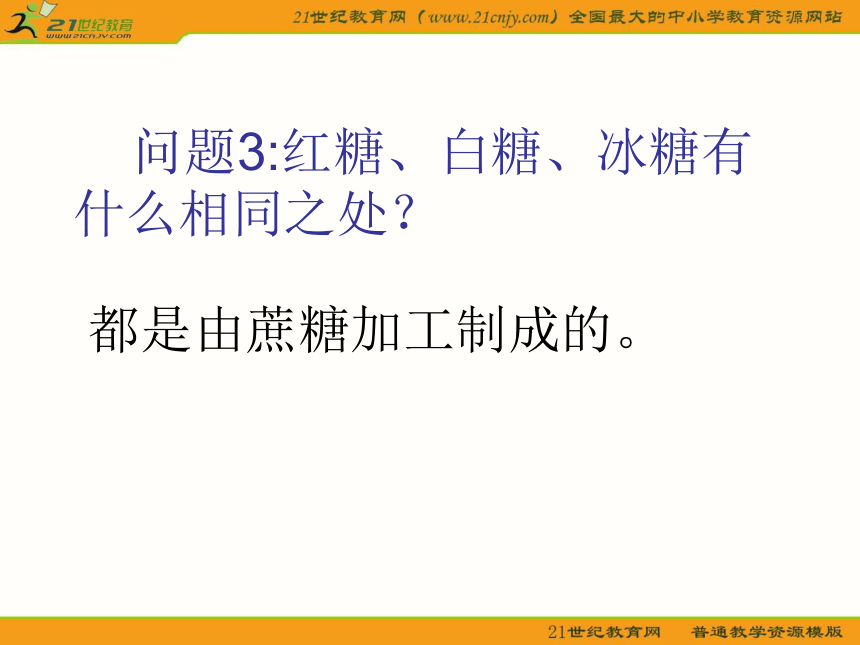 21世纪教育
www.21cnjy.com

21世纪教育网（www.21cnjy.com）全国最大的中小学教育资源网站

问题3:红糖、白糖、冰糖有什么相同之处？

都是由蔗糖加工制成的。

21世纪教育网　普通教学资源模版